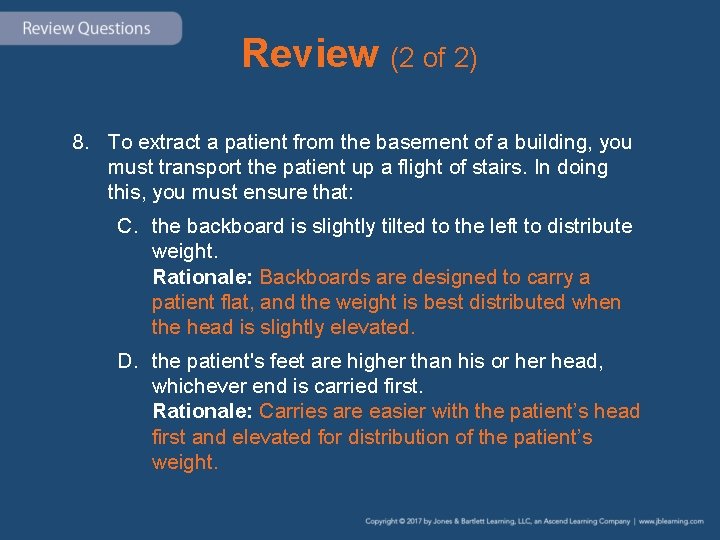 Review Questions

Review (2 of 2)

8. To extract a patient from the basement of a building, you must transport the patient up a flight of stairs. In doing this, you must ensure that:

C. the backboard is slightly tilted to the left to distribute weight.
Rationale: Backboards are designed to carry a patient flat, and the weight is best distributed when the head is slightly elevated.

D. the patient's feet are higher than his or her head, whichever end is carried first.
Rationale: Carries are easier with the patient's head first and elevated for distribution of the patient's weight.

Copyright © 2017 by Jones & Bartlett Learning, LLC, an Ascend Learning Company | www.jblearning.com